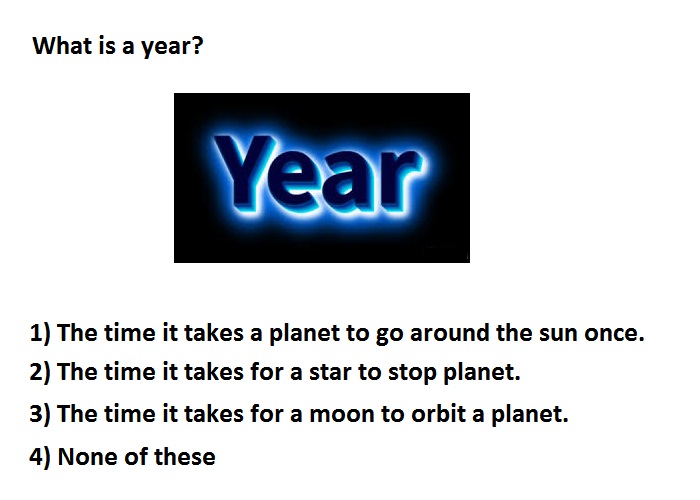 What is a year?

Year

1) The time it takes a planet to go around the sun once.

2) The time it takes for a star to stop planet.

3) The time it takes for a moon to orbit a planet.

4) None of these